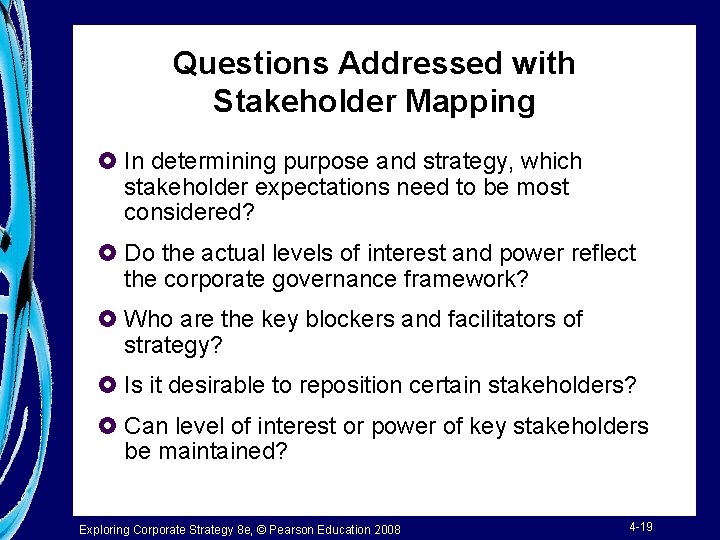 Questions Addressed with Stakeholder Mapping

In determining purpose and strategy, which stakeholder expectations need to be most considered?

Do the actual levels of interest and power reflect the corporate governance framework?

Who are the key blockers and facilitators of strategy?

Is it desirable to reposition certain stakeholders?

Can level of interest or power of key stakeholders be maintained?

Exploring Corporate Strategy 8e, © Pearson Education 2008

4-19